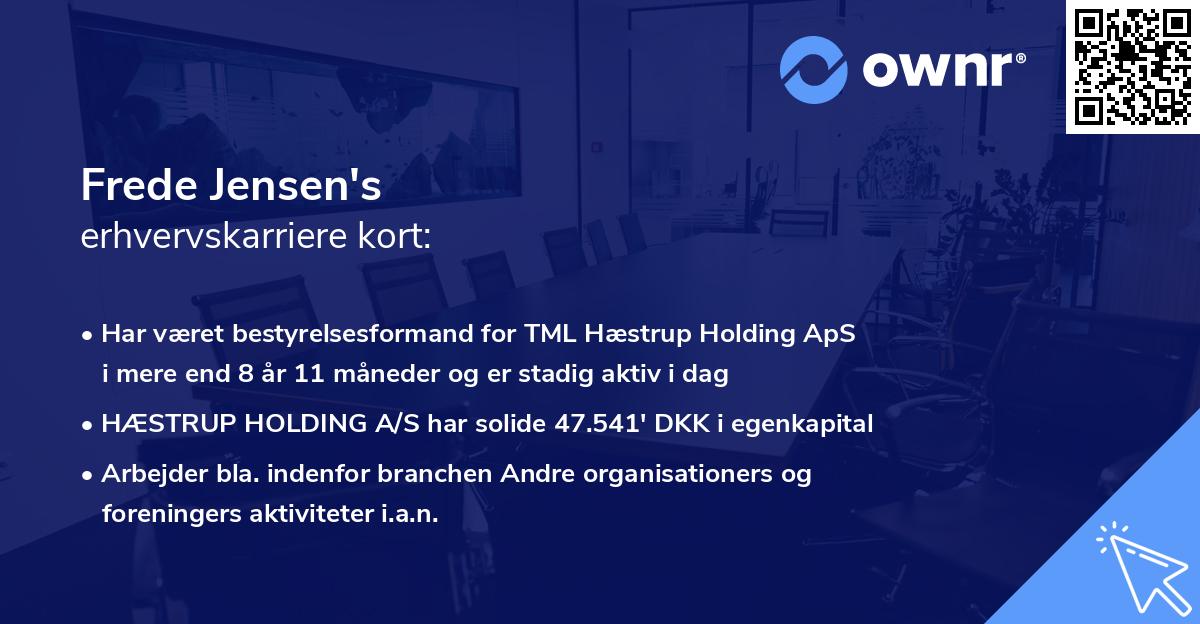 ownr®

Frede Jensen's
erhvervskarriere kort:

• Har været bestyrelsesformand for TML Hæstrup Holding ApS i mere end 8 år 11 måneder og er stadig aktiv i dag
• HÆSTRUP HOLDING A/S har solide 47.541' DKK i egenkapital
• Arbejder bla. indenfor branchen Andre organisationers og foreningers aktiviteter i.a.n.